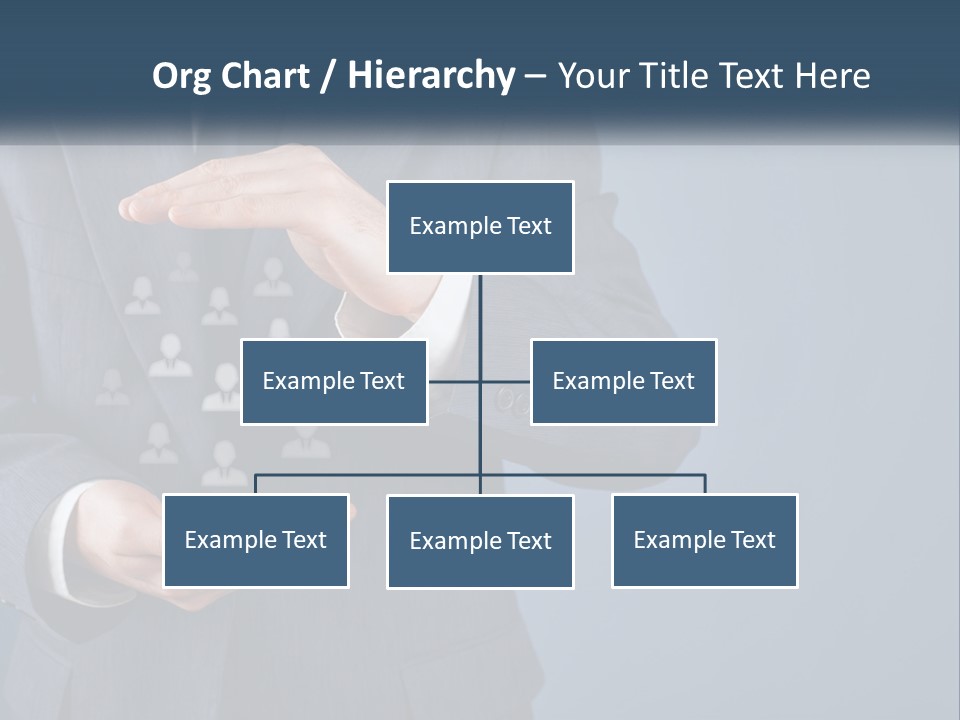 Org Chart / Hierarchy – Your Title Text Here

Example Text

Example Text

Example Text

Example Text

Example Text

Example Text